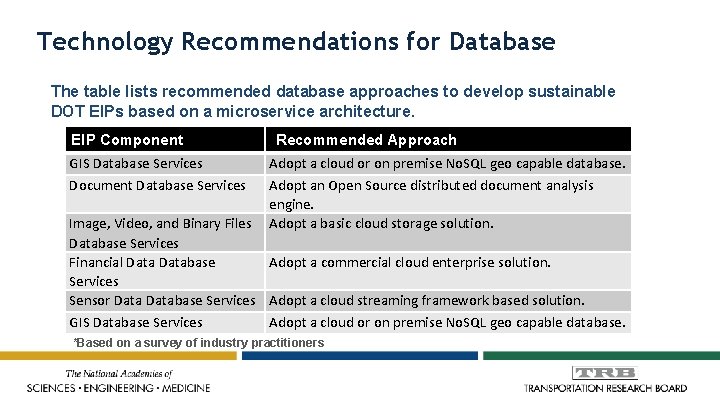 Technology Recommendations for Database

The table lists recommended database approaches to develop sustainable DOT EIPs based on a microservice architecture.

| EIP Component | Recommended Approach |
|---|---|
| GIS Database Services | Adopt a cloud or on premise NoSQL geo capable database. |
| Document Database Services | Adopt an Open Source distributed document analysis engine. |
| Image, Video, and Binary Files Database Services | Adopt a basic cloud storage solution. |
| Financial Data Database Services | Adopt a commercial cloud enterprise solution. |
| Sensor Data Database Services | Adopt a cloud streaming framework based solution. |
| GIS Database Services | Adopt a cloud or on premise NoSQL geo capable database. |

*Based on a survey of industry practitioners

The National Academies of
SCIENCES • ENGINEERING • MEDICINE

TRB
TRANSPORTATION RESEARCH BOARD